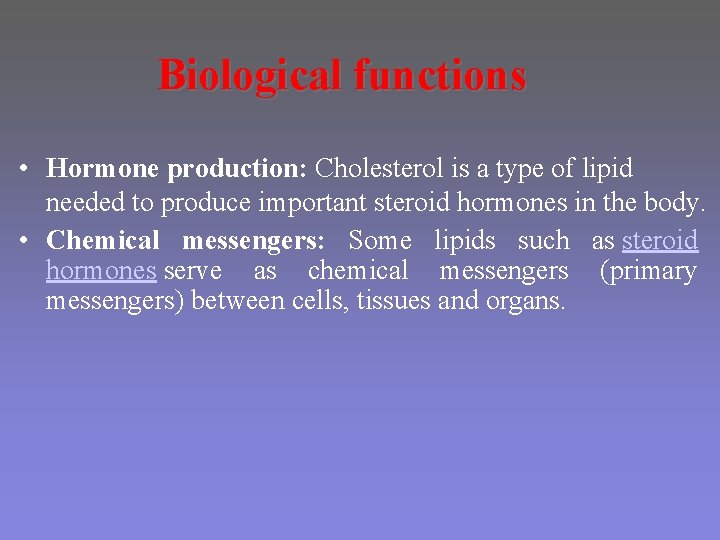 Biological functions

• Hormone production: Cholesterol is a type of lipid needed to produce important steroid hormones in the body.
• Chemical messengers: Some lipids such as steroid hormones serve as chemical messengers (primary messengers) between cells, tissues and organs.